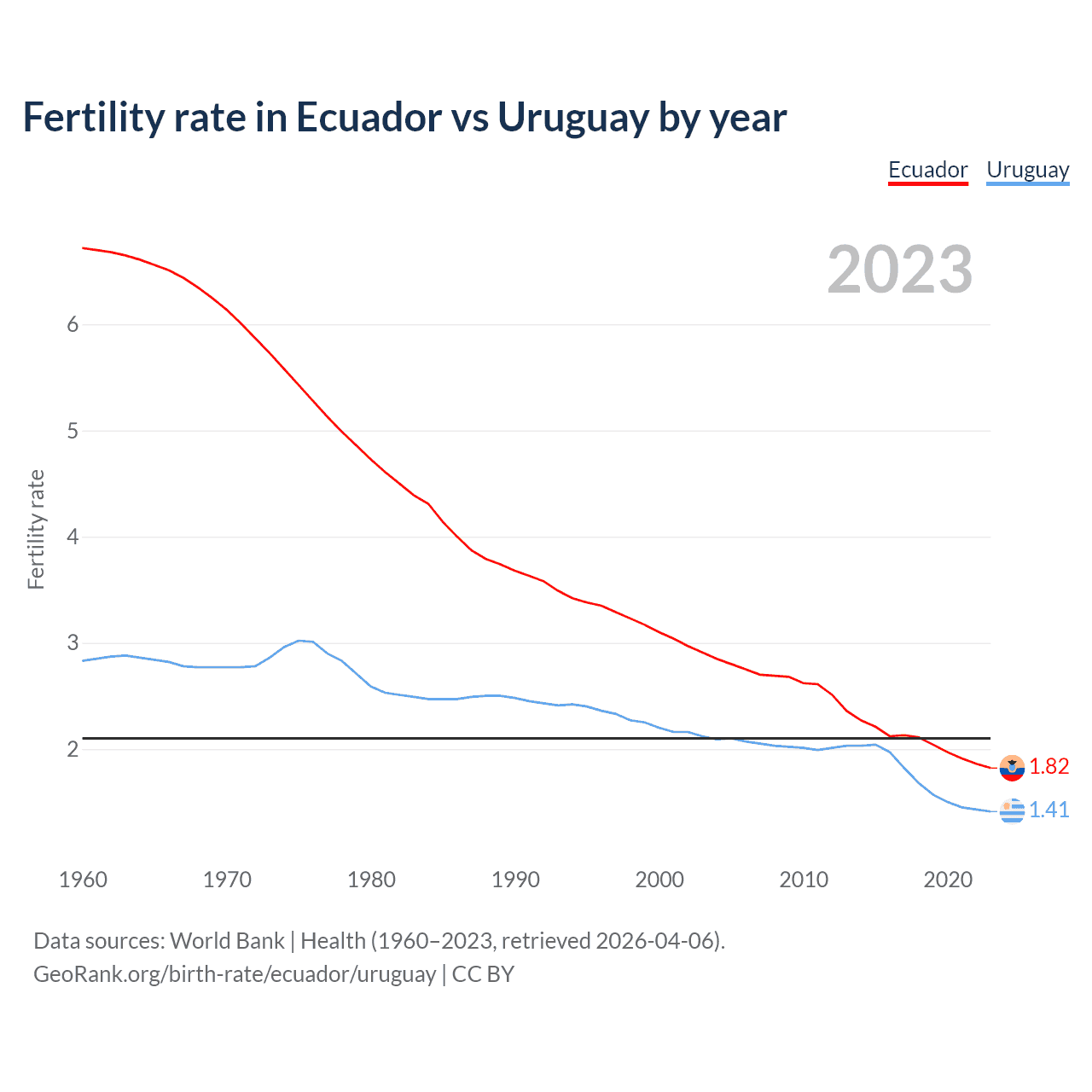 Fertility rate in Ecuador vs Uruguay by year

Ecuador Uruguay

2023

Fertility rate

6
5
4
3
2

1.82
1.41

1960 1970 1980 1990 2000 2010 2020

Data sources: World Bank | Health (1960–2023, retrieved 2026-04-06).
GeoRank.org/birth-rate/ecuador/uruguay | CC BY